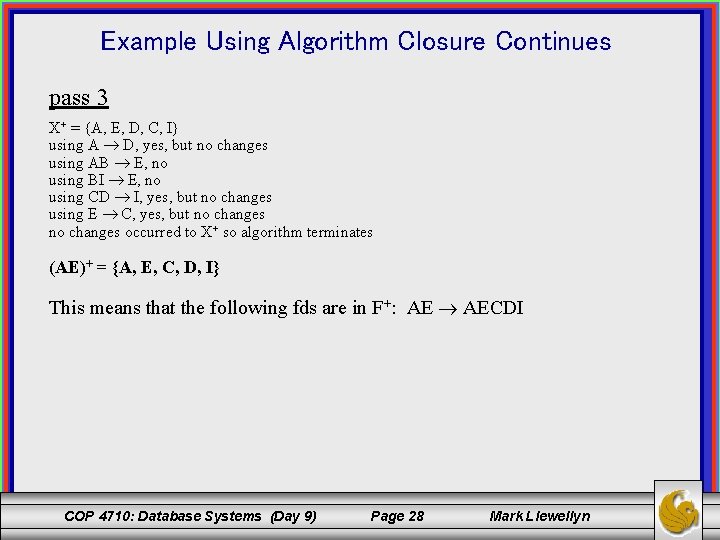 Example Using Algorithm Closure Continues

pass 3

$X^+ = \{A, E, D, C, I\}$
using $A \rightarrow D$, yes, but no changes
using $AB \rightarrow E$, no
using $BI \rightarrow E$, no
using $CD \rightarrow I$, yes, but no changes
using $E \rightarrow C$, yes, but no changes
no changes occurred to $X^+$ so algorithm terminates

$(AE)^+ = \{A, E, C, D, I\}$

This means that the following fds are in $F^+$: $AE \rightarrow AECDI$

COP 4710: Database Systems (Day 9) Page 28 Mark Llewellyn